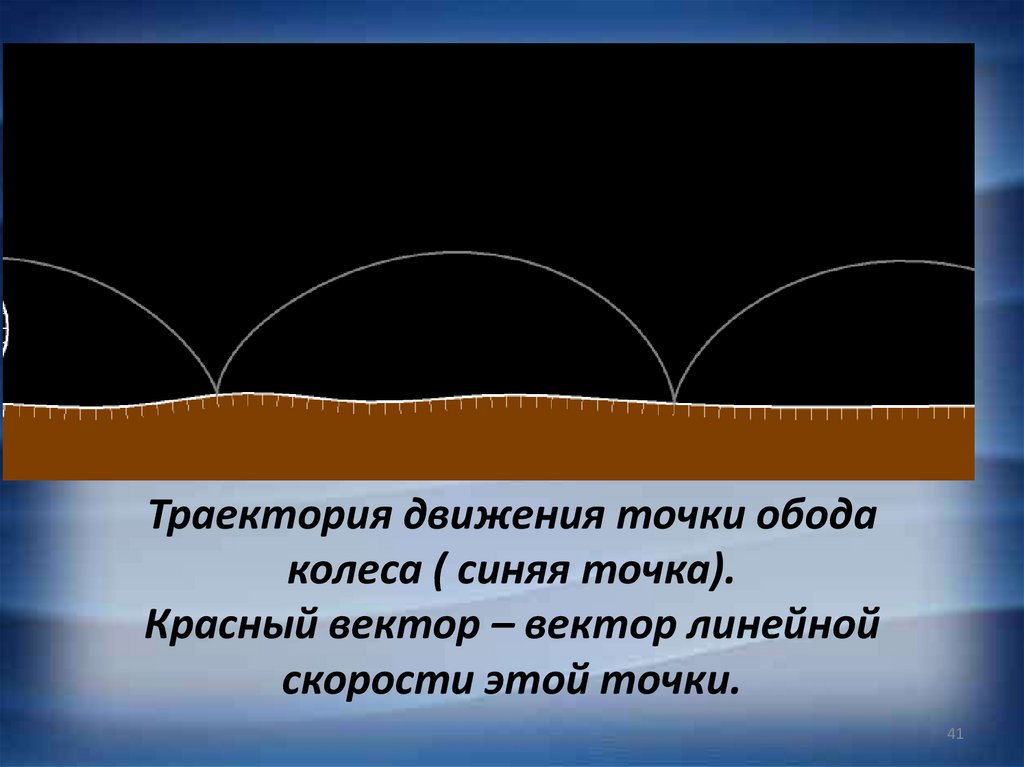 Траектория движения точки обода колеса ( синяя точка).
Красный вектор – вектор линейной скорости этой точки.

41